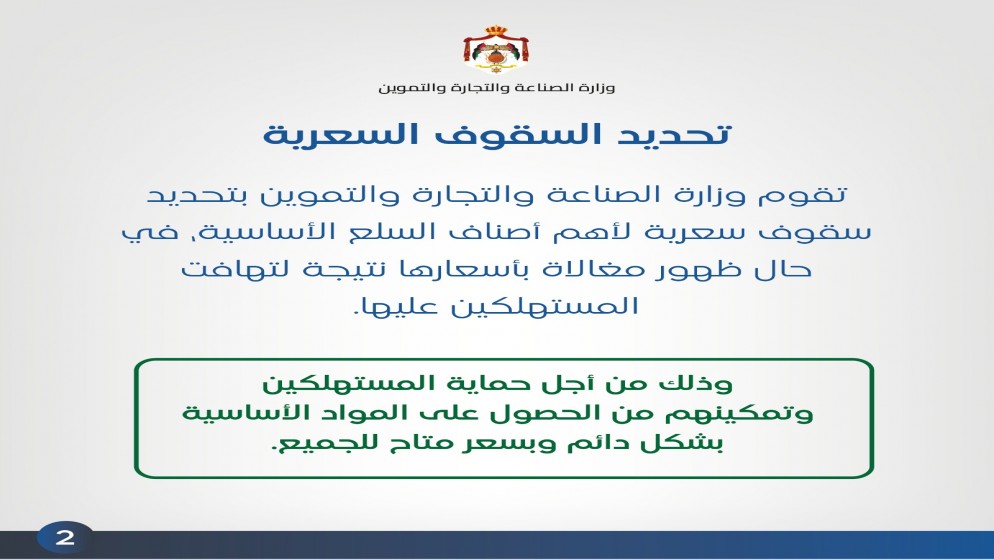 وزارة الصناعة والتجارة والتموين

تحديد السقوف السعرية

تقوم وزارة الصناعة والتجارة والتموين بتحديد سقوف سعرية لأهم أصناف السلع الأساسية، في حال ظهور مغالاة بأسعارها نتيجة لتهافت المستهلكين عليها.

وذلك من أجل حماية المستهلكين وتمكينهم من الحصول على المواد الأساسية بشكل دائم وبسعر متاح للجميع.

2